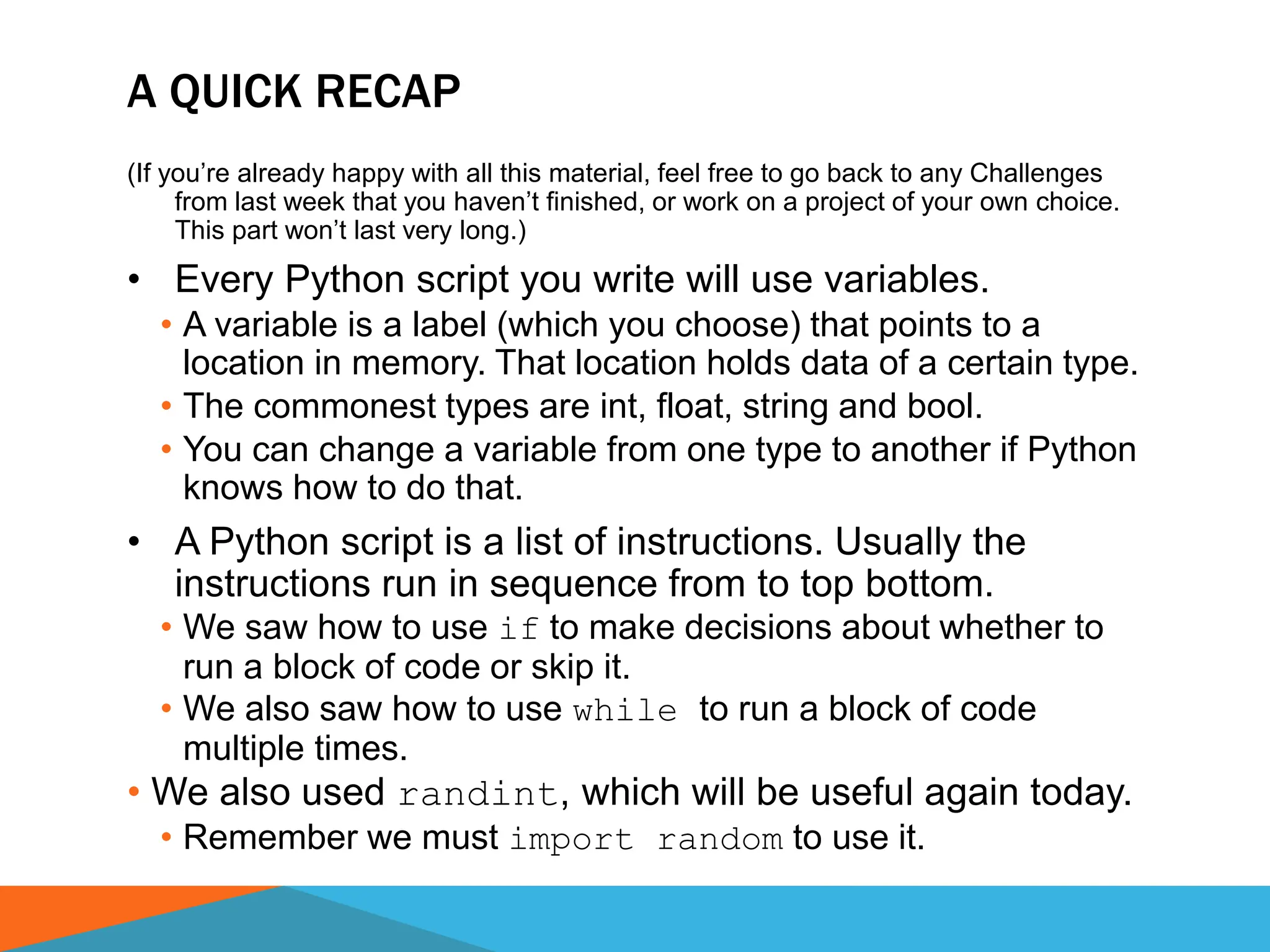 A QUICK RECAP

(If you’re already happy with all this material, feel free to go back to any Challenges from last week that you haven’t finished, or work on a project of your own choice. This part won’t last very long.)

• Every Python script you write will use variables.
• A variable is a label (which you choose) that points to a location in memory. That location holds data of a certain type.
• The commonest types are int, float, string and bool.
• You can change a variable from one type to another if Python knows how to do that.

• A Python script is a list of instructions. Usually the instructions run in sequence from to top bottom.
• We saw how to use if to make decisions about whether to run a block of code or skip it.
• We also saw how to use while to run a block of code multiple times.
• We also used randint, which will be useful again today.
• Remember we must import random to use it.